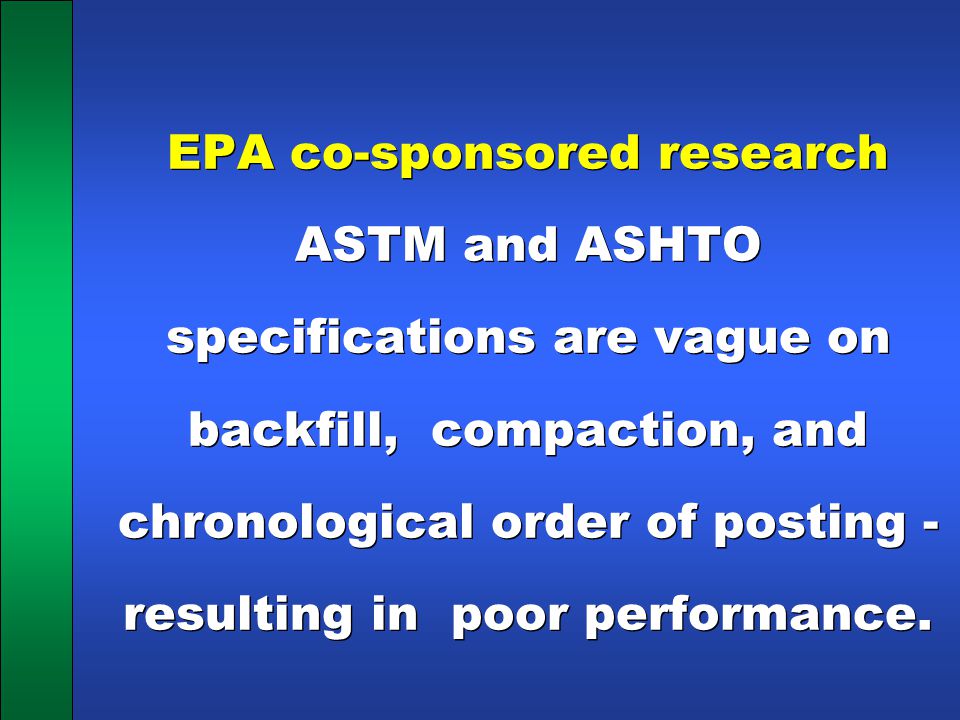 EPA co-sponsored research

ASTM and ASHTO specifications are vague on backfill,  compaction, and chronological order of posting - resulting in  poor performance.